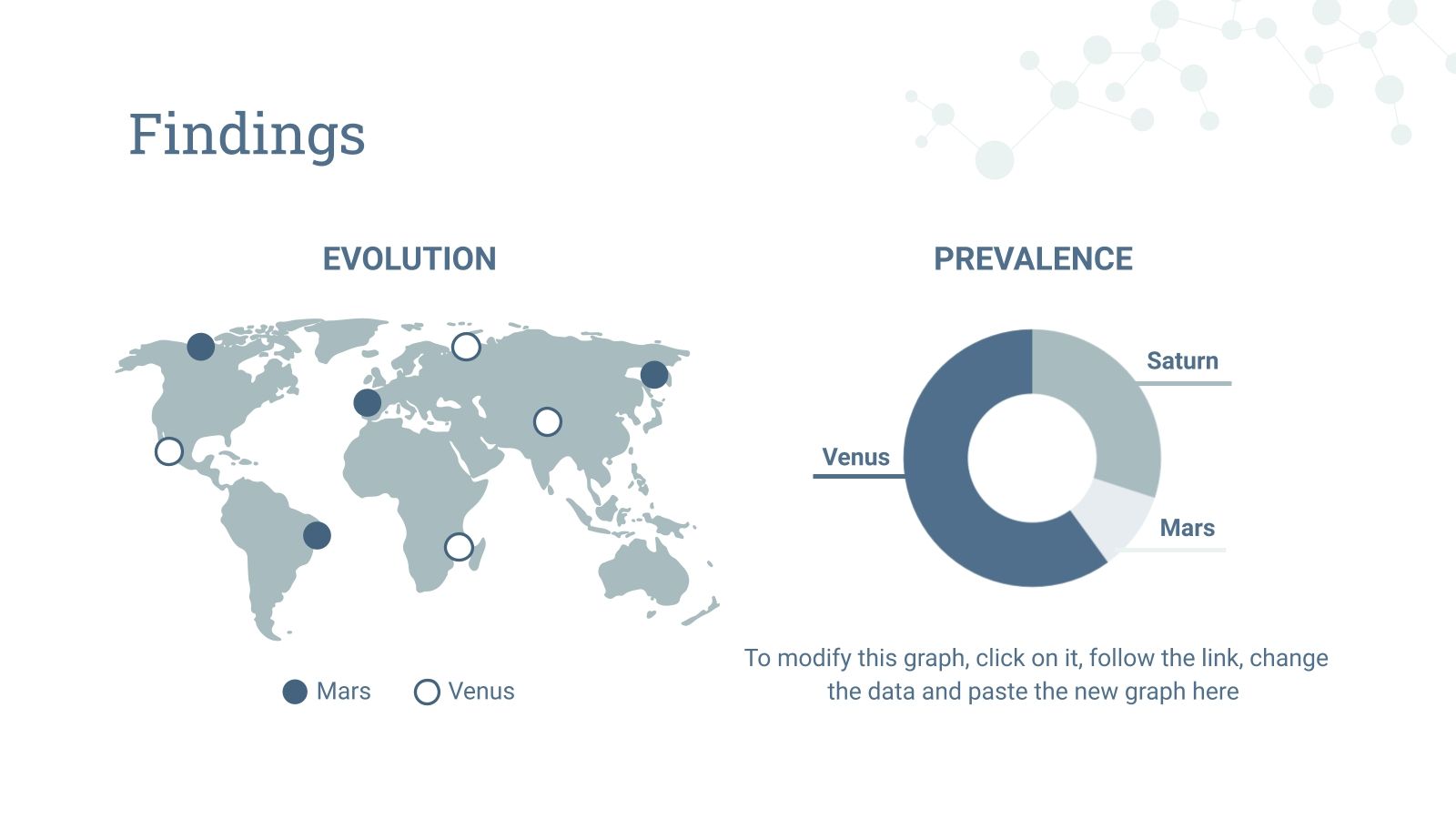 Findings

EVOLUTION

Mars Venus

PREVALENCE

Saturn

Venus

Mars

To modify this graph, click on it, follow the link, change the data and paste the new graph here